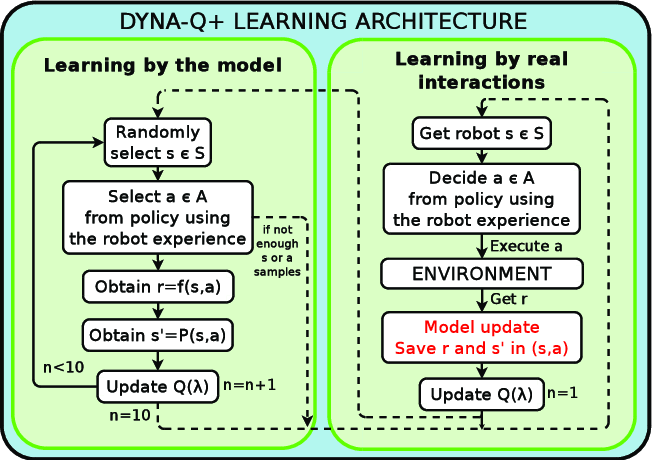 DYNA-Q+ LEARNING ARCHITECTURE

Learning by the model

Randomly select s ϵ S

Select a ϵ A from policy using the robot experience

if not enough s or a samples

Obtain r=f(s,a)

Obtain s'=P(s,a)

n<10

Update Q(λ)

n=n+1

n=10

Learning by real interactions

Get robot s ϵ S

Decide a ϵ A from policy using the robot experience

Execute a

ENVIRONMENT

Get r

Model update
Save r and s' in (s,a)

Update Q(λ)

n=1